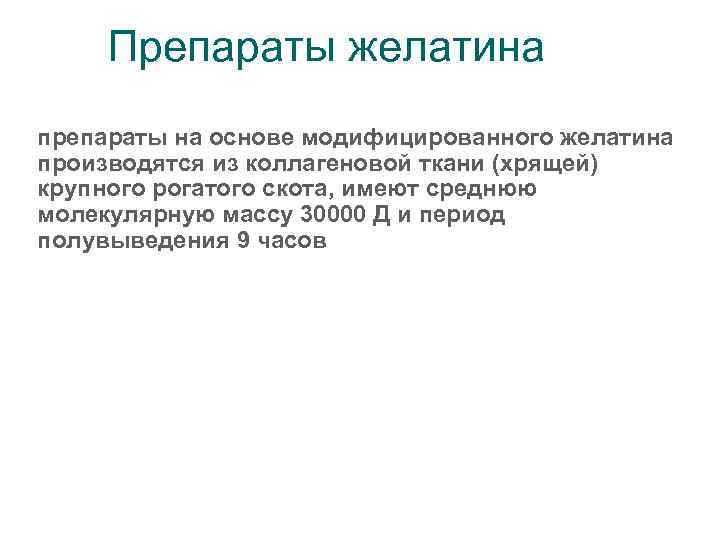 Препараты желатина

препараты на основе модифицированного желатина производятся из коллагеновой ткани (хрящей) крупного рогатого скота, имеют среднюю молекулярную массу 30000 Д и период полувыведения 9 часов